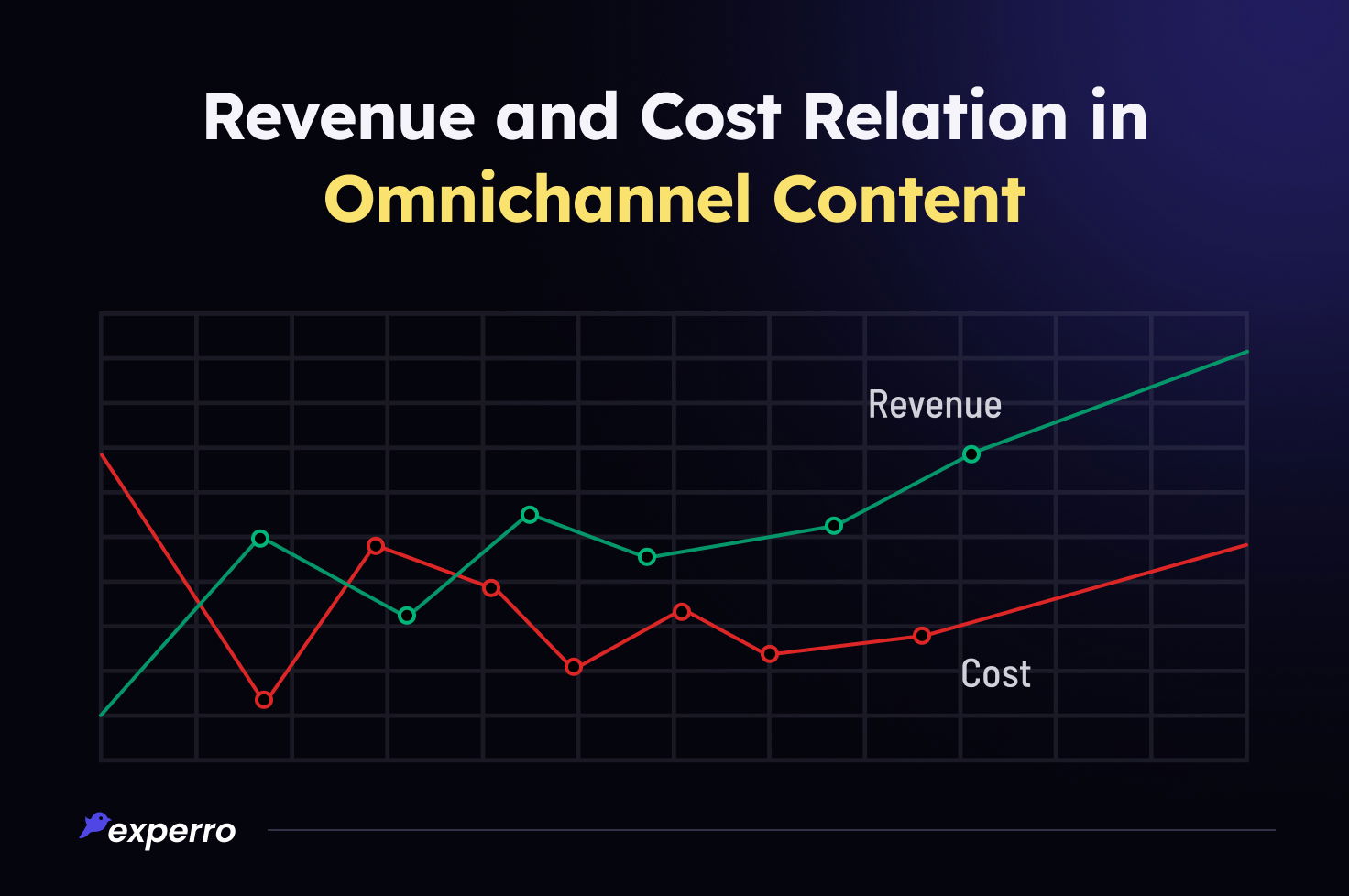 Revenue and Cost Relation in Omnichannel Content

Revenue

Cost

experro